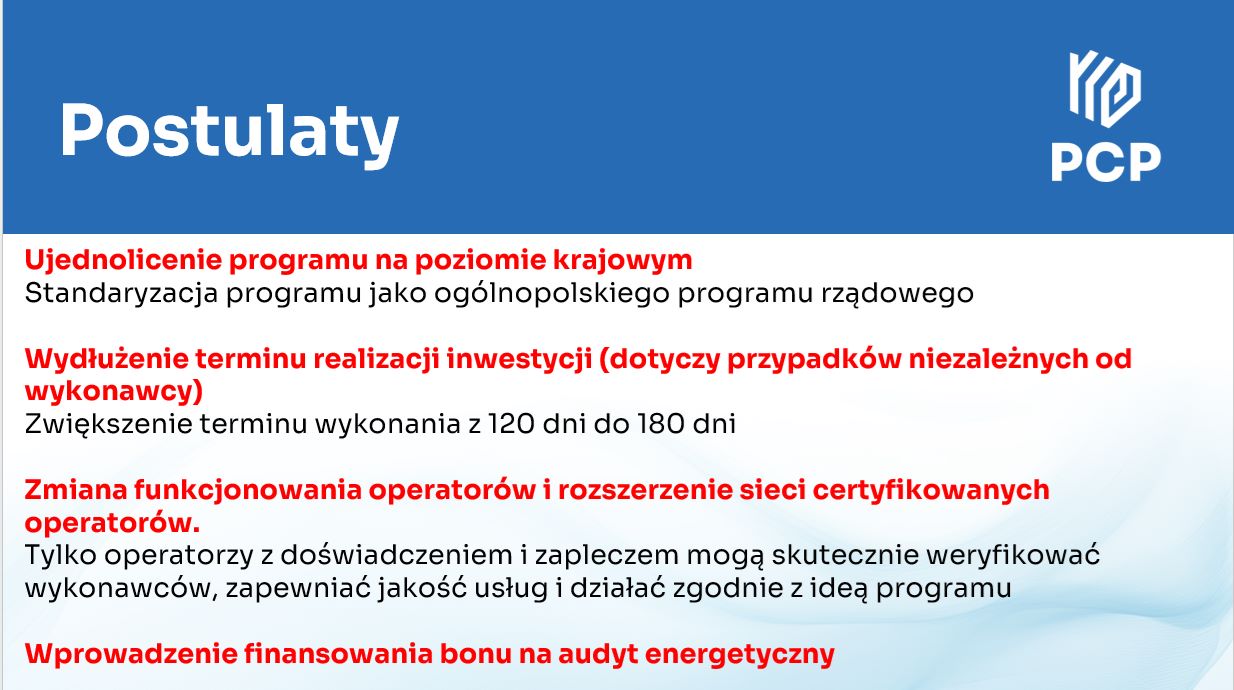 Postulaty

PCP

Ujednolicenie programu na poziomie krajowym
Standaryzacja programu jako ogólnopolskiego programu rządowego

Wydłużenie terminu realizacji inwestycji (dotyczy przypadków niezależnych od wykonawcy)
Zwiększenie terminu wykonania z 120 dni do 180 dni

Zmiana funkcjonowania operatorów i rozszerzenie sieci certyfikowanych operatorów.
Tylko operatorzy z doświadczeniem i zapleczem mogą skutecznie weryfikować wykonawców, zapewniać jakość usług i działać zgodnie z ideą programu

Wprowadzenie finansowania bonu na audyt energetyczny